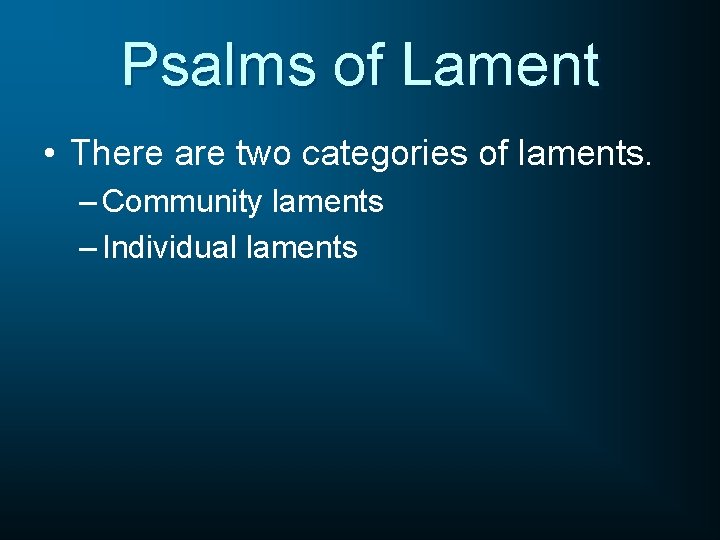 Psalms of Lament

• There are two categories of laments.
– Community laments
– Individual laments